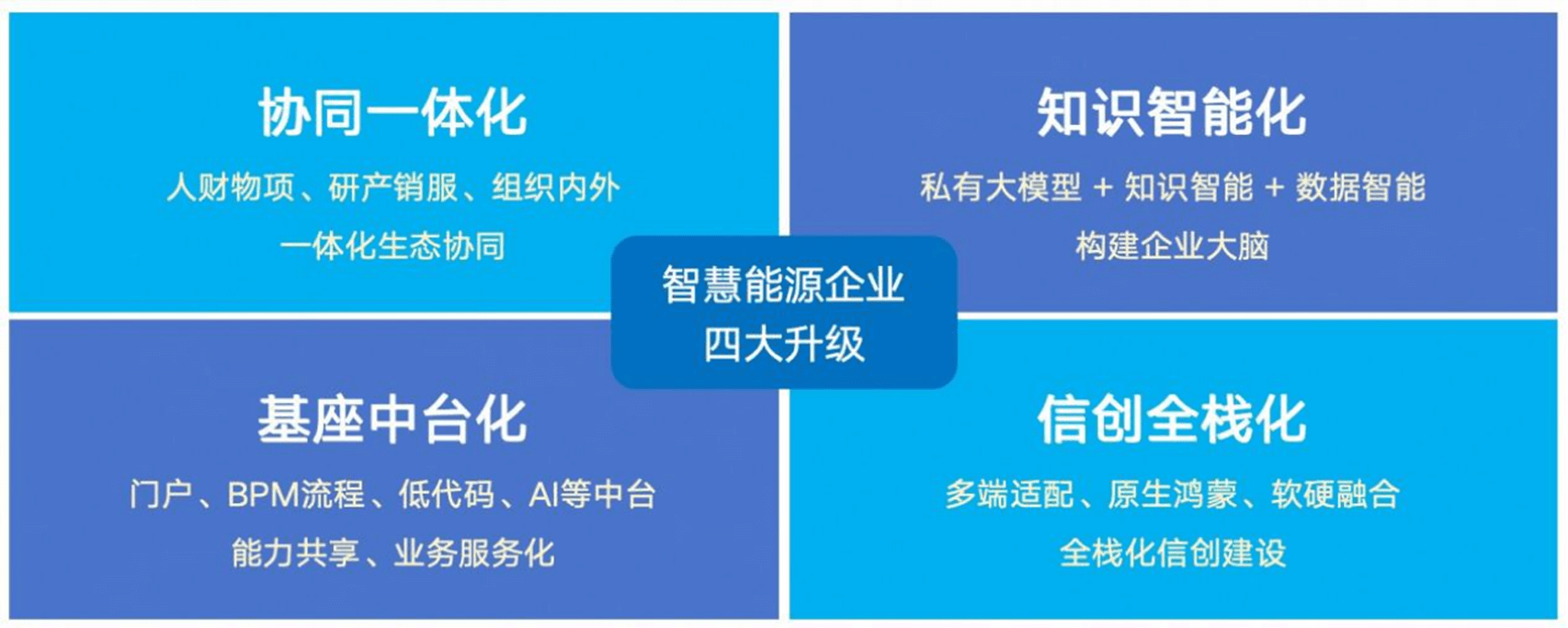 协同一体化

人财物项、研产销服、组织内外

一体化生态协同

知识智能化

私有大模型 + 知识智能 + 数据智能

构建企业大脑

智慧能源企业
四大升级

基座中台化

门户、BPM流程、低代码、AI等中台

能力共享、业务服务化

信创全栈化

多端适配、原生鸿蒙、软硬融合

全栈化信创建设